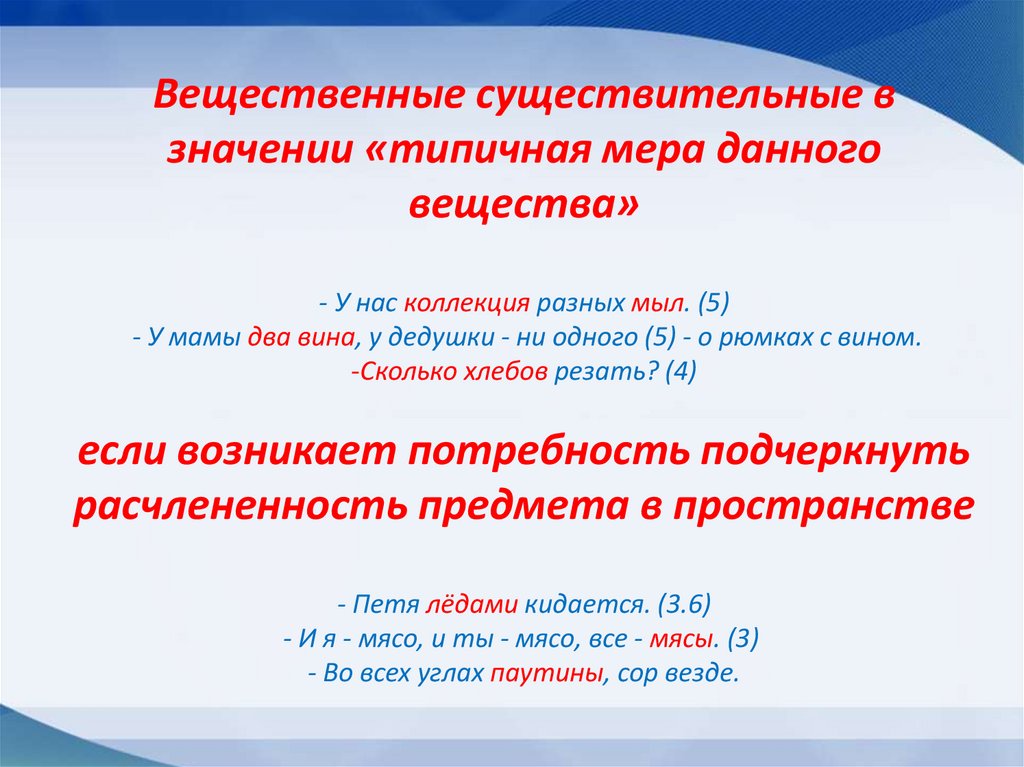 Вещественные существительные в значении «типичная мера данного вещества»

- У нас коллекция разных мыл. (5)
- У мамы два вина, у дедушки - ни одного (5) - о рюмках с вином.
-Сколько хлебов резать? (4)

если возникает потребность подчеркнуть расчлененность предмета в пространстве

- Петя лёдами кидается. (3.6)
- И я - мясо, и ты - мясо, все - мясы. (3)
- Во всех углах паутины, сор везде.